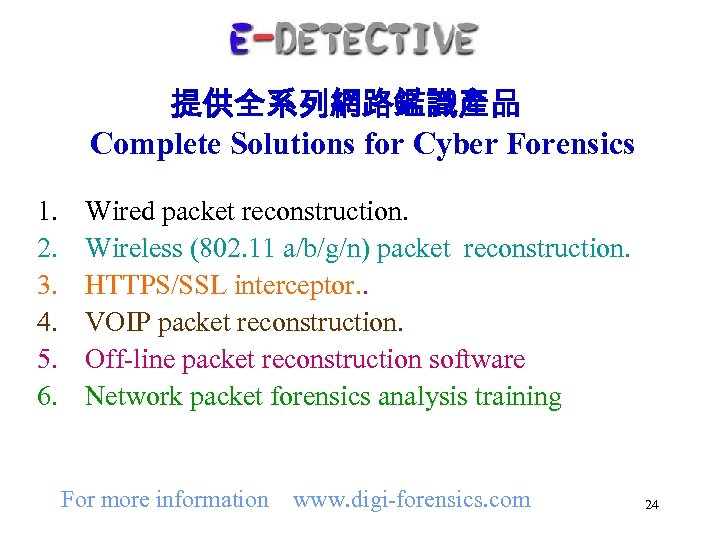 E-DETECTIVE

提供全系列網路鑑識產品
Complete Solutions for Cyber Forensics

1. Wired packet reconstruction.
2. Wireless (802.11 a/b/g/n) packet reconstruction.
3. HTTPS/SSL interceptor..
4. VOIP packet reconstruction.
5. Off-line packet reconstruction software
6. Network packet forensics analysis training

For more information www.digi-forensics.com

24